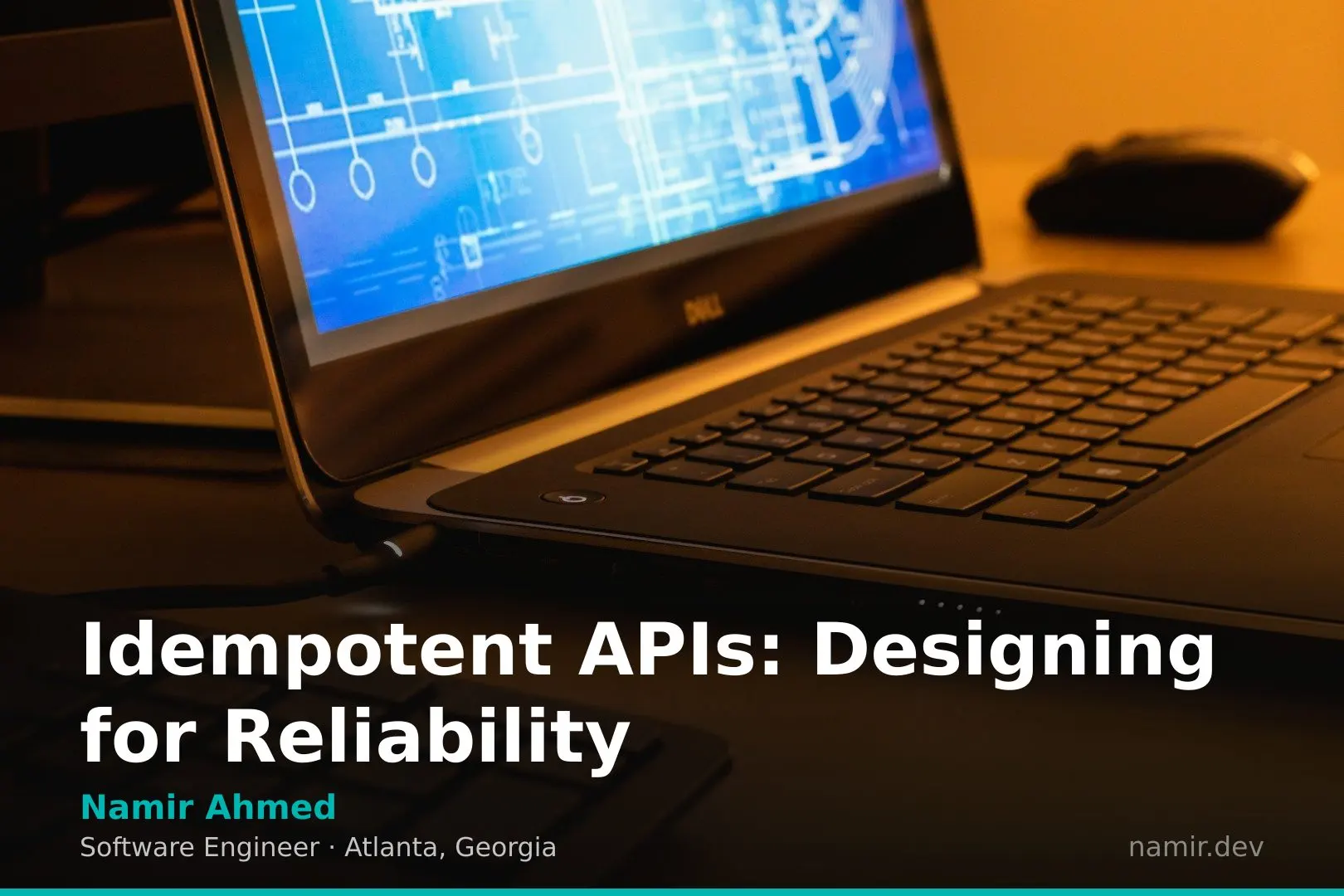 DELL

Idempotent APIs: Designing for Reliability

Namir Ahmed

Software Engineer · Atlanta, Georgia

namir.dev